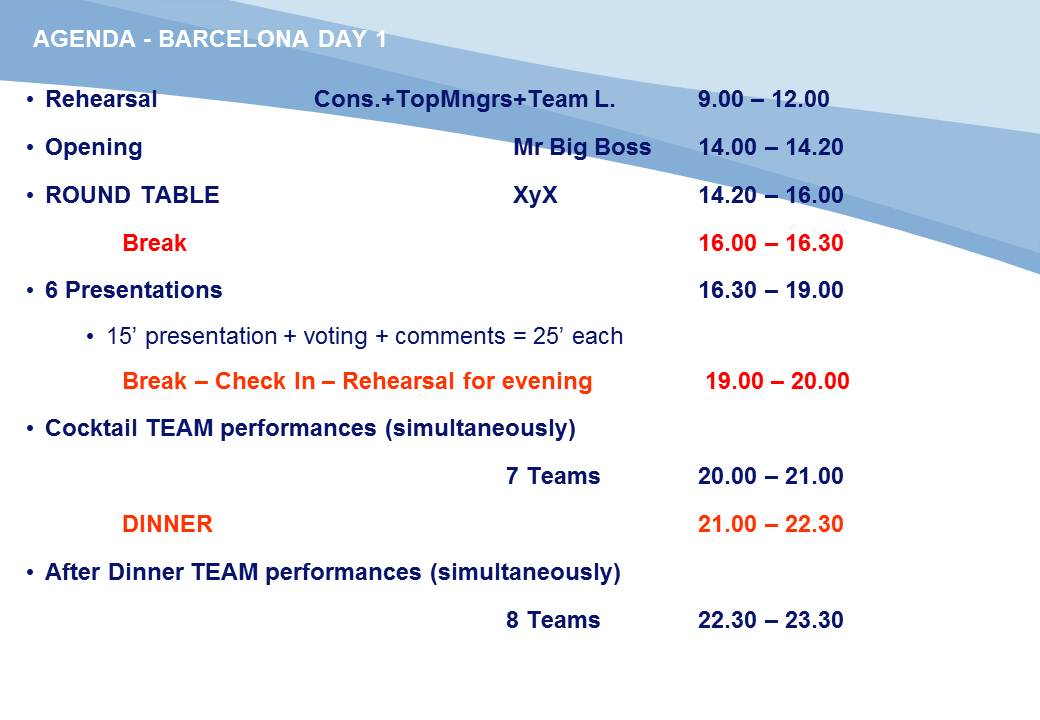 AGENDA - BARCELONA DAY 1

• Rehearsal Cons.+TopMngrs+Team L. 9.00 – 12.00

• Opening Mr Big Boss 14.00 – 14.20

• ROUND TABLE XyX 14.20 – 16.00

Break 16.00 – 16.30

• 6 Presentations 16.30 – 19.00

• 15’ presentation + voting + comments = 25’ each

Break – Check In – Rehearsal for evening 19.00 – 20.00

• Cocktail TEAM performances (simultaneously)

7 Teams 20.00 – 21.00

DINNER 21.00 – 22.30

• After Dinner TEAM performances (simultaneously)

8 Teams 22.30 – 23.30